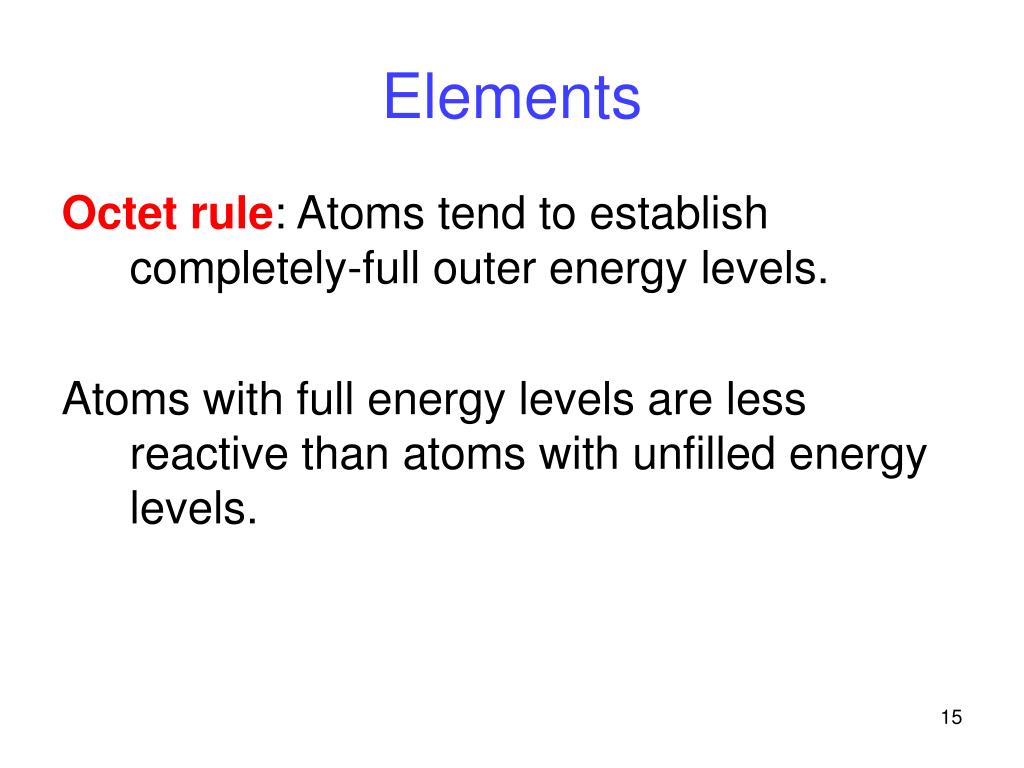 Elements

Octet rule: Atoms tend to establish completely-full outer energy levels.

Atoms with full energy levels are less reactive than atoms with unfilled energy levels.

15